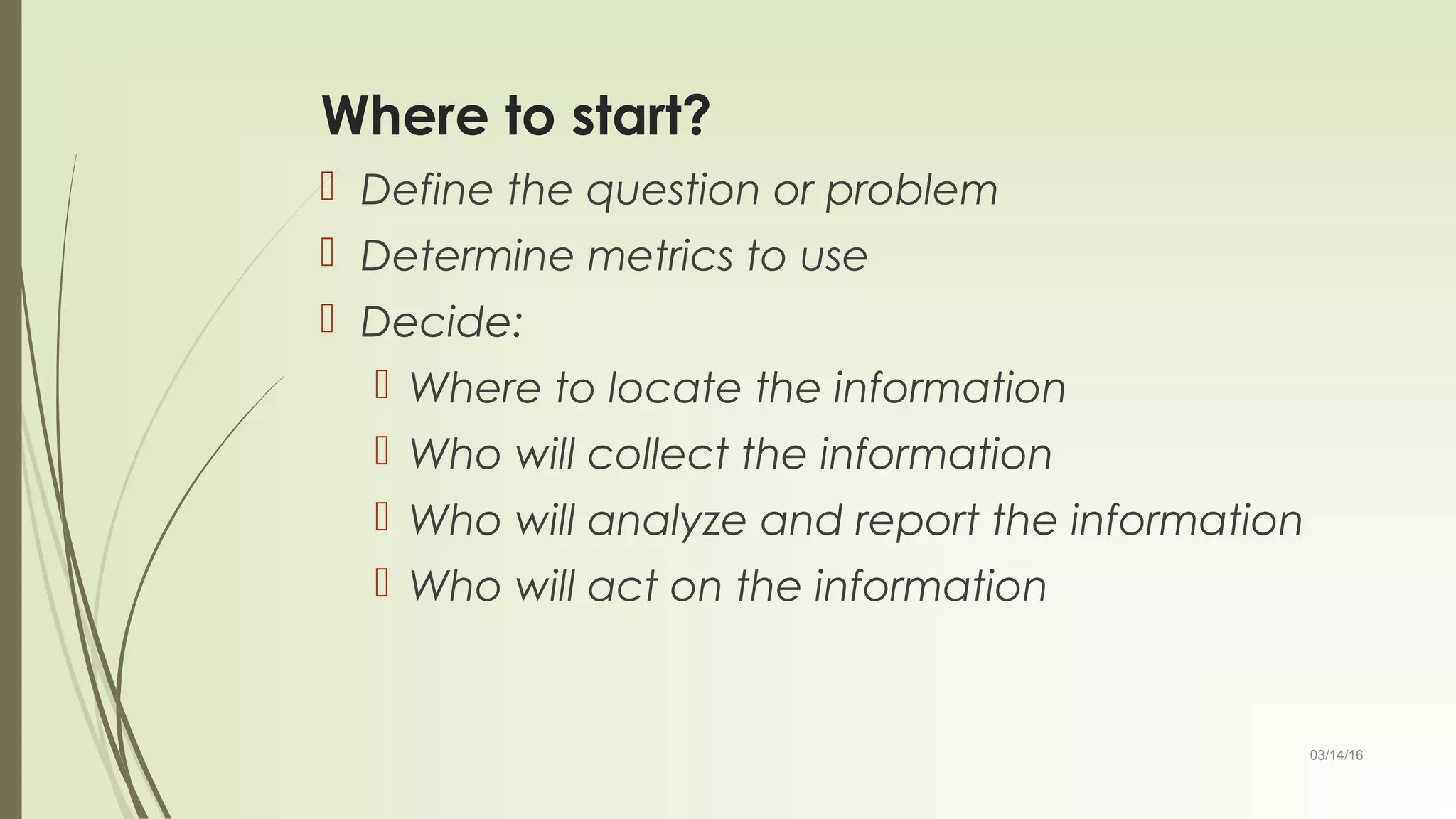 Where to start?

- Define the question or problem
- Determine metrics to use
- Decide:
  - Where to locate the information
  - Who will collect the information
  - Who will analyze and report the information
  - Who will act on the information

03/14/16